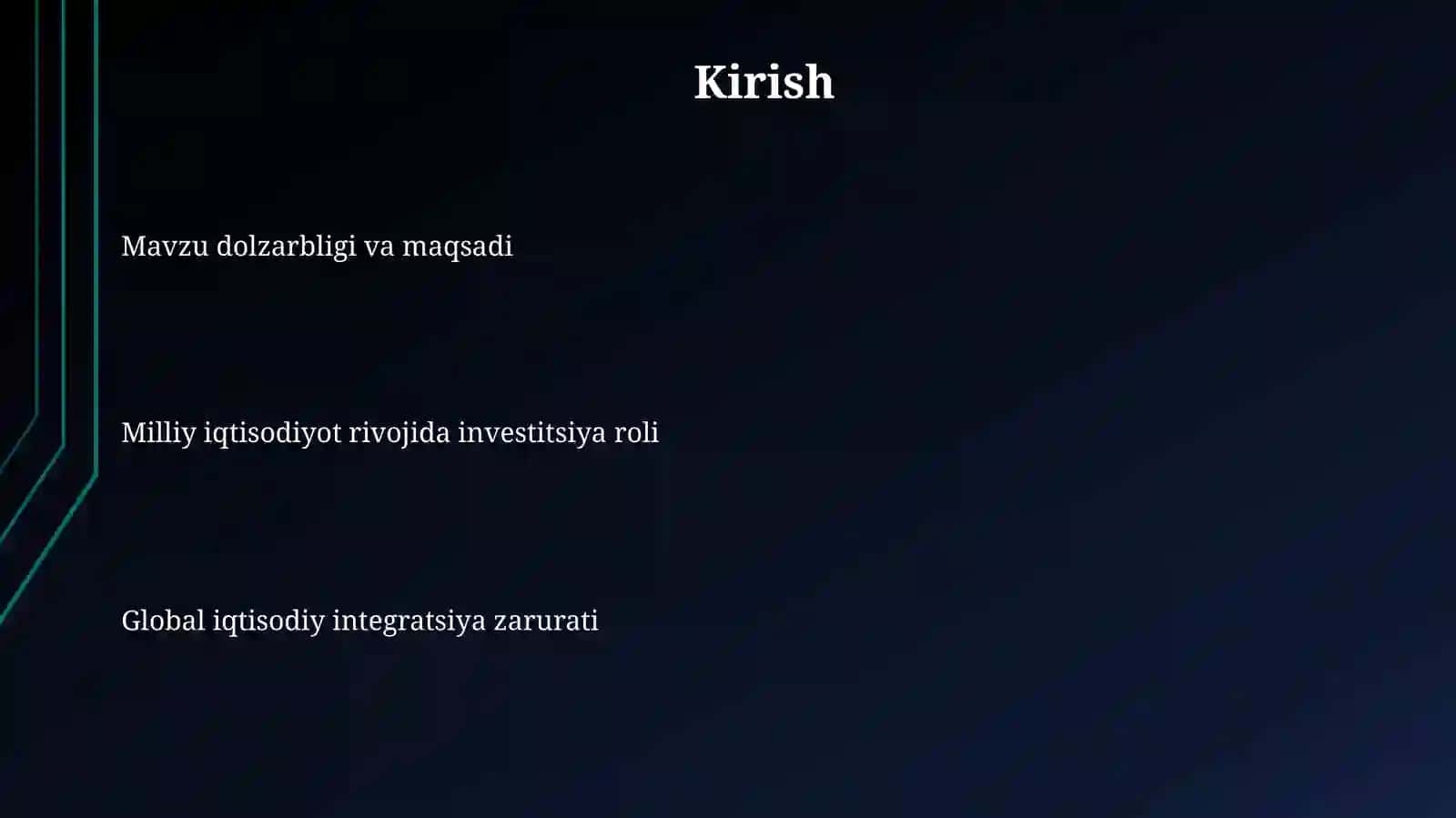 Kirish

Mavzu dolzarbligi va maqsadi

Milliy iqtisodiyot rivojida investitsiya roli

Global iqtisodiy integratsiya zarurati